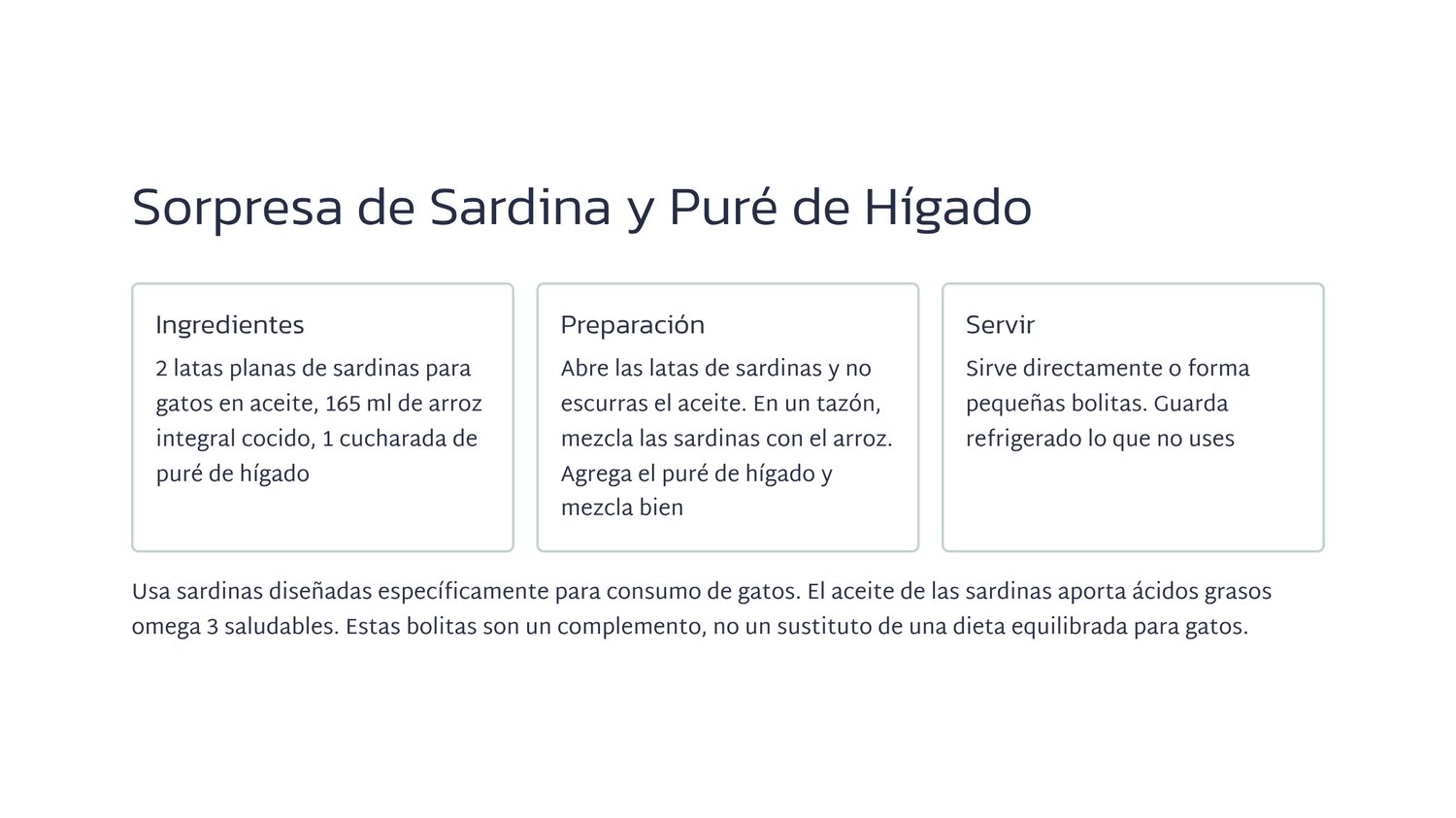 Sorpresa de Sardina y Puré de Hígado

Ingredientes

2 latas planas de sardinas para gatos en aceite, 165 ml de arroz integral cocido, 1 cucharada de puré de hígado

Preparación

Abre las latas de sardinas y no escurras el aceite. En un tazón, mezcla las sardinas con el arroz. Agrega el puré de hígado y mezcla bien

Servir

Sirve directamente o forma pequeñas bolitas. Guarda refrigerado lo que no uses

Usa sardinas diseñadas específicamente para consumo de gatos. El aceite de las sardinas aporta ácidos grasos omega 3 saludables. Estas bolitas son un complemento, no un sustituto de una dieta equilibrada para gatos.